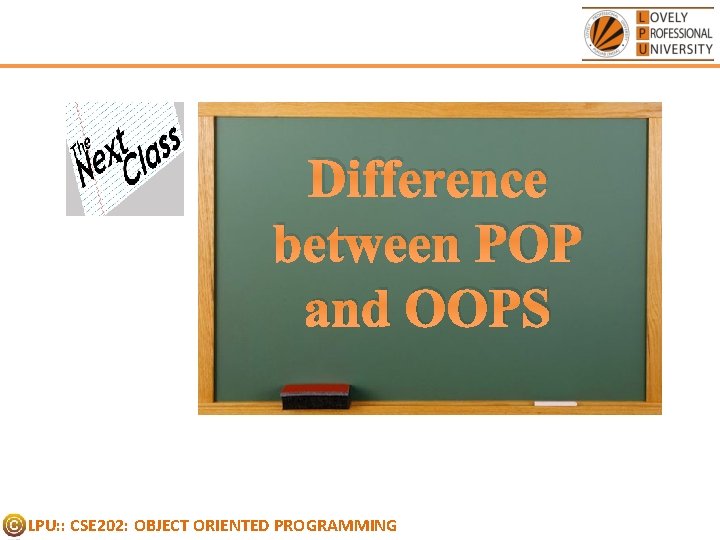 LOVELY PROFESSIONAL UNIVERSITY

The Next Class

Difference between POP and OOPS

©LPU:: CSE202: OBJECT ORIENTED PROGRAMMING